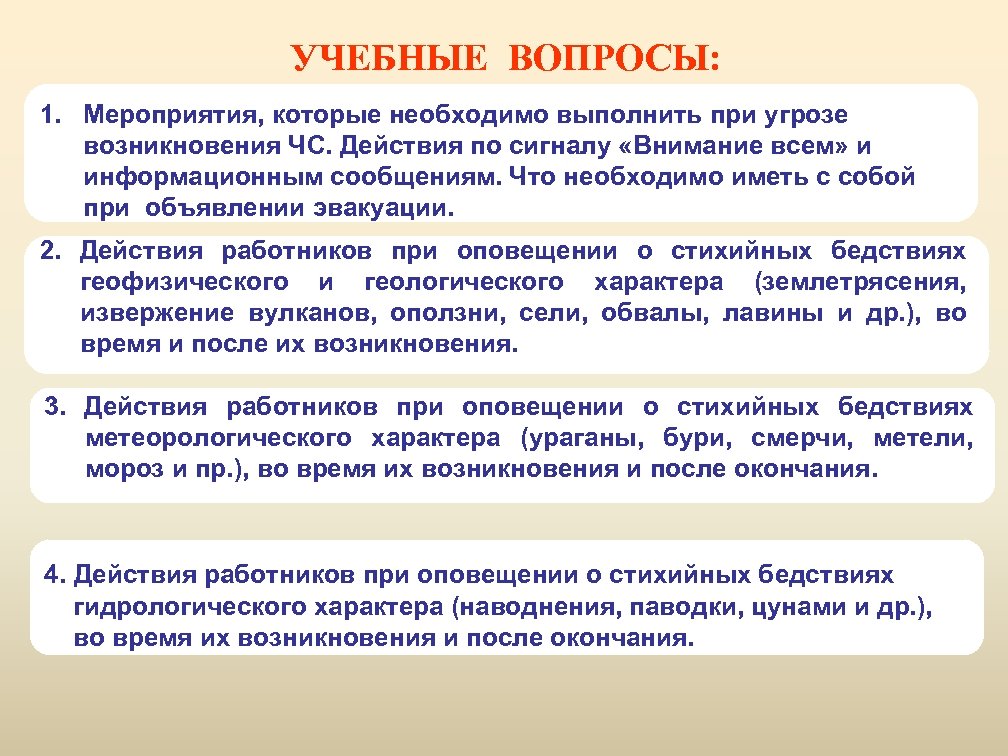 УЧЕБНЫЕ ВОПРОСЫ:

1. Мероприятия, которые необходимо выполнить при угрозе возникновения ЧС. Действия по сигналу «Внимание всем» и информационным сообщениям. Что необходимо иметь с собой при объявлении эвакуации.

2. Действия работников при оповещении о стихийных бедствиях геофизического и геологического характера (землетрясения, извержение вулканов, оползни, сели, обвалы, лавины и др.), во время и после их возникновения.

3. Действия работников при оповещении о стихийных бедствиях метеорологического характера (ураганы, бури, смерчи, метели, мороз и пр.), во время их возникновения и после окончания.

4. Действия работников при оповещении о стихийных бедствиях гидрологического характера (наводнения, паводки, цунами и др.), во время их возникновения и после окончания.